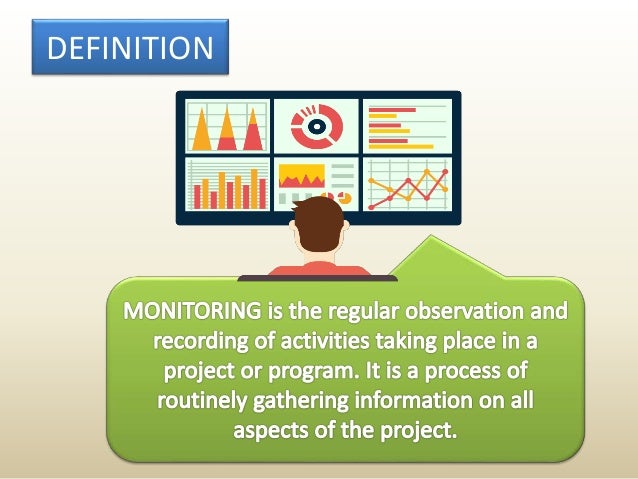 DEFINITION

MONITORING is the regular observation and recording of activities taking place in a project or program. It is a process of routinely gathering information on all aspects of the project.